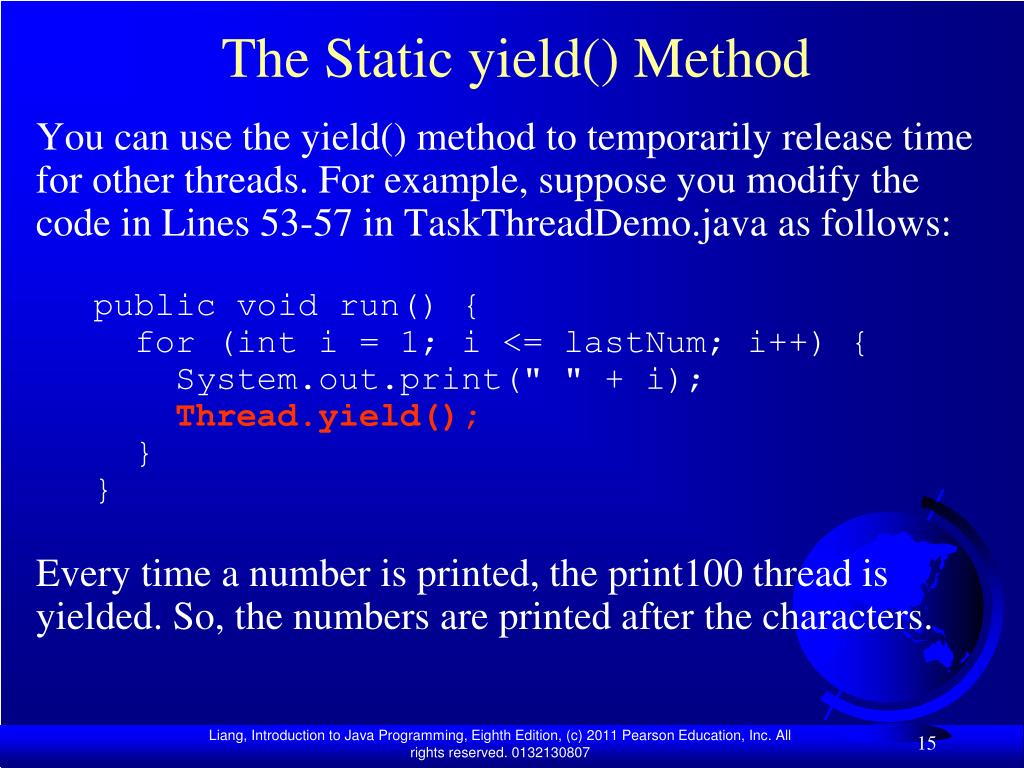 The Static yield() Method

You can use the yield() method to temporarily release time for other threads. For example, suppose you modify the code in Lines 53-57 in TaskThreadDemo.java as follows:

public void run() {
  for (int i = 1; i <= lastNum; i++) {
    System.out.print(" " + i);
    Thread.yield();
  }
}

Every time a number is printed, the print100 thread is yielded. So, the numbers are printed after the characters.

Liang, Introduction to Java Programming, Eighth Edition, (c) 2011 Pearson Education, Inc. All rights reserved. 0132130807

15